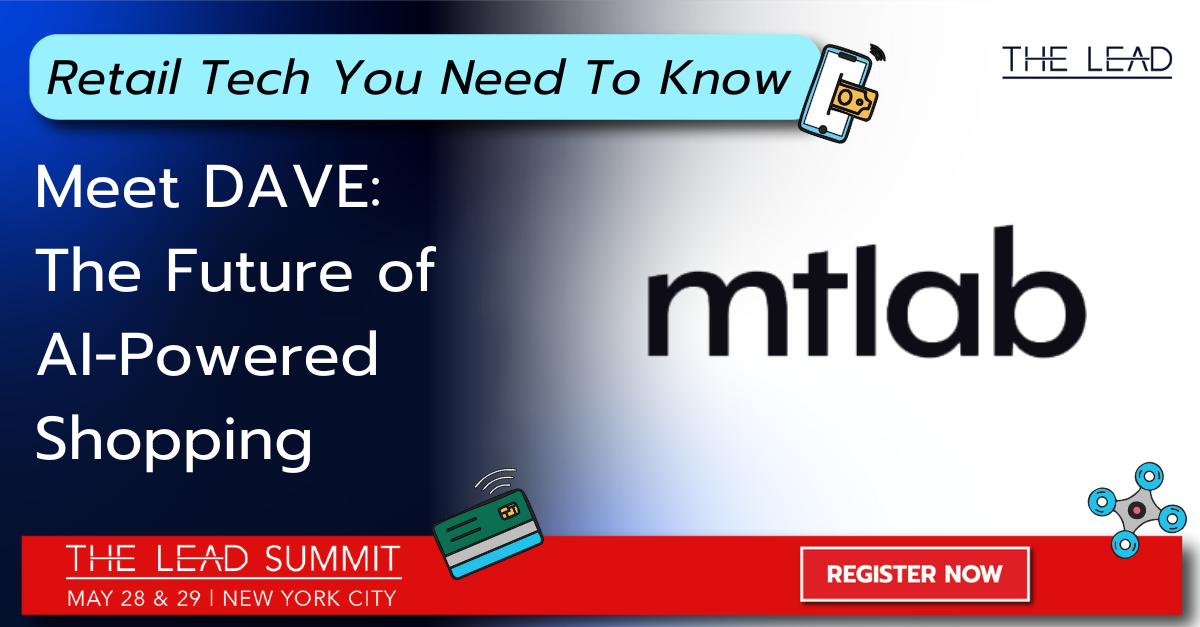 Retail Tech You Need To Know

THE LEAD

Meet DAVE: The Future of AI-Powered Shopping

mtlab

THE LEAD SUMMIT
MAY 28 & 29 | NEW YORK CITY

REGISTER NOW